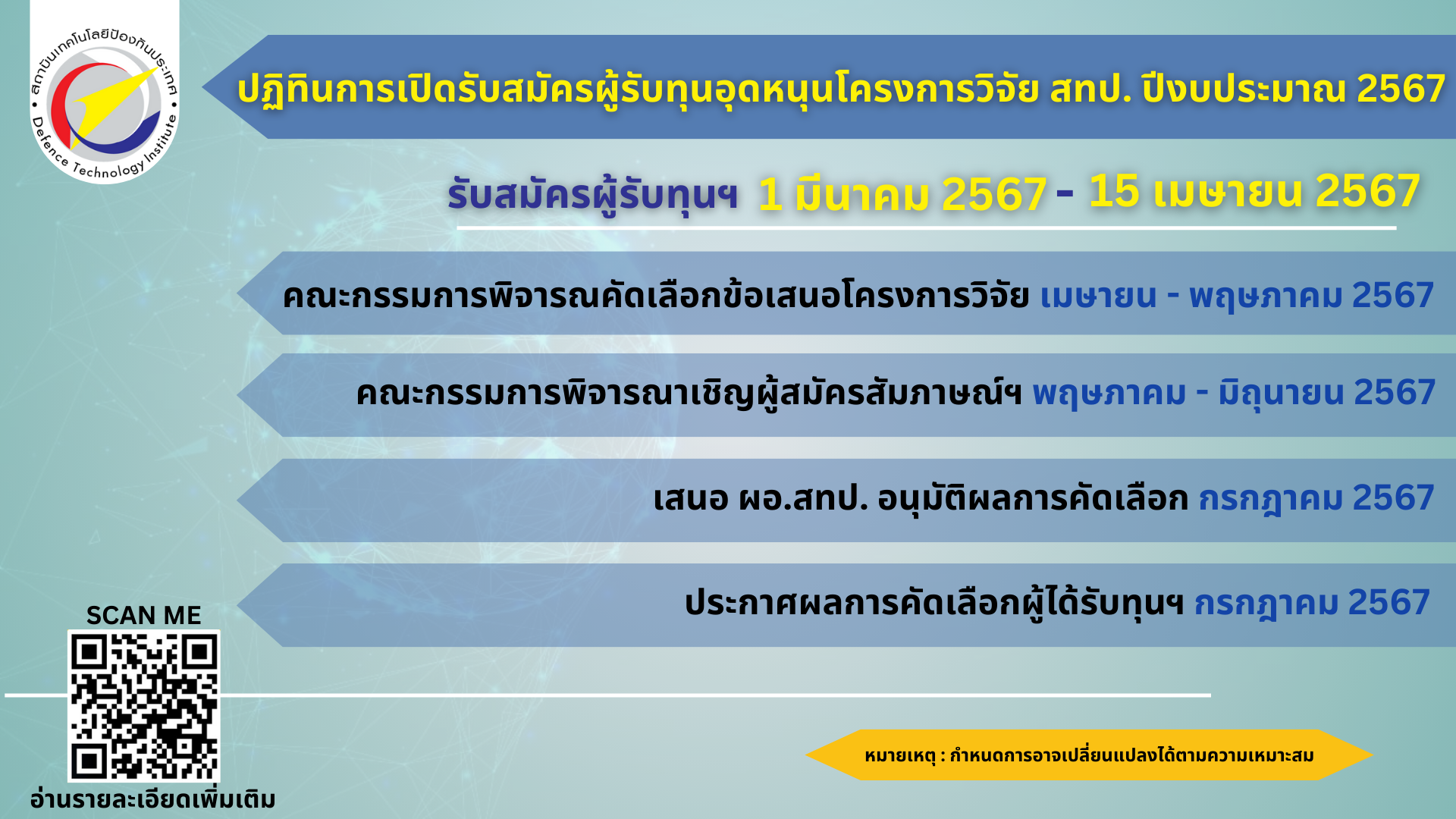 สถาบันเทคโนโลยีป้องกันประเทศ
Defence Technology Institute

ปฏิทินการเปิดรับสมัครผู้รับทุนอุดหนุนโครงการวิจัย สทป. ปีงบประมาณ 2567

รับสมัครผู้รับทุนฯ 1 มีนาคม 2567 - 15 เมษายน 2567

คณะกรรมการพิจารณคัดเลือกข้อเสนอโครงการวิจัย เมษายน - พฤษภาคม 2567

คณะกรรมการพิจารณาเชิญผู้สมัครสัมภาษณ์ฯ พฤษภาคม - มิถุนายน 2567

เสนอ ผอ.สทป. อนุมัติผลการคัดเลือก กรกฎาคม 2567

ประกาศผลการคัดเลือกผู้ได้รับทุนฯ กรกฎาคม 2567

SCAN ME

อ่านรายละเอียดเพิ่มเติม

หมายเหตุ : กำหนดการอาจเปลี่ยนแปลงได้ตามความเหมาะสม